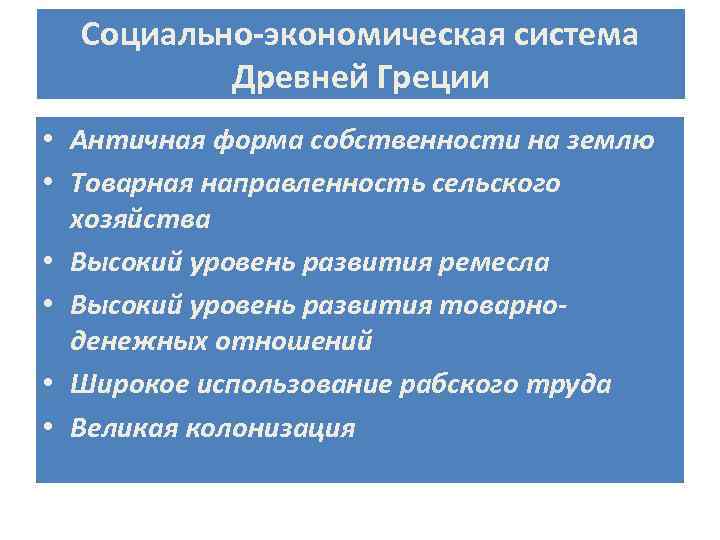 Социально-экономическая система Древней Греции

• Античная форма собственности на землю
• Товарная направленность сельского хозяйства
• Высокий уровень развития ремесла
• Высокий уровень развития товарно-денежных отношений
• Широкое использование рабского труда
• Великая колонизация